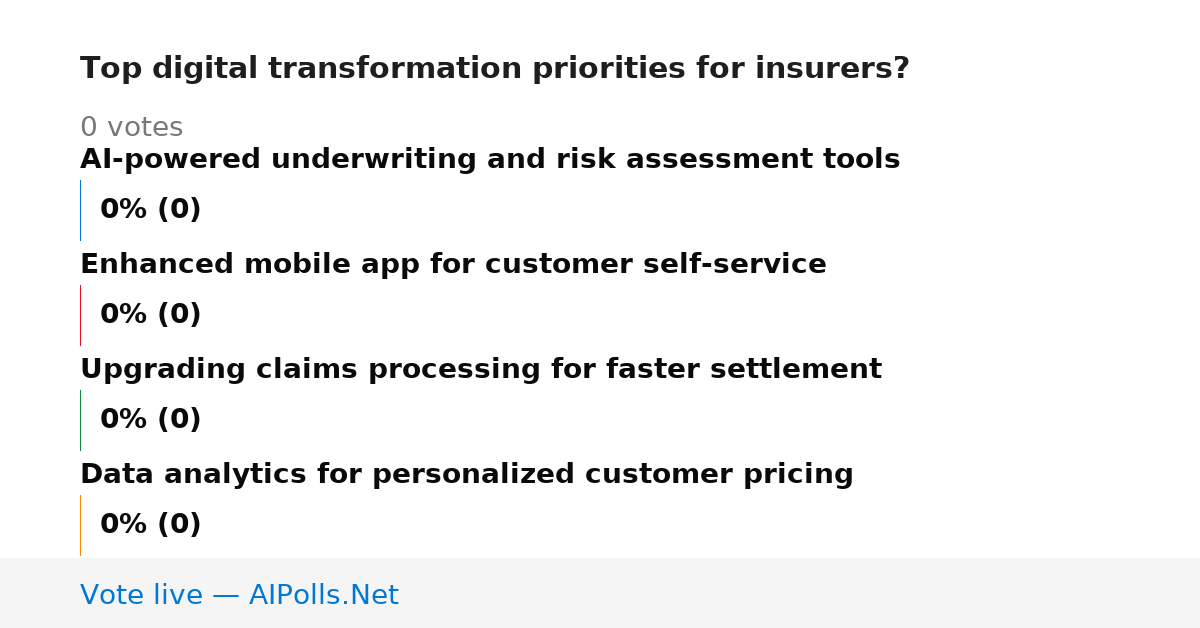 Top digital transformation priorities for insurers?

0 votes

AI-powered underwriting and risk assessment tools

0% (0)

Enhanced mobile app for customer self-service

0% (0)

Upgrading claims processing for faster settlement

0% (0)

Data analytics for personalized customer pricing

0% (0)

Vote live — AIPolls.Net